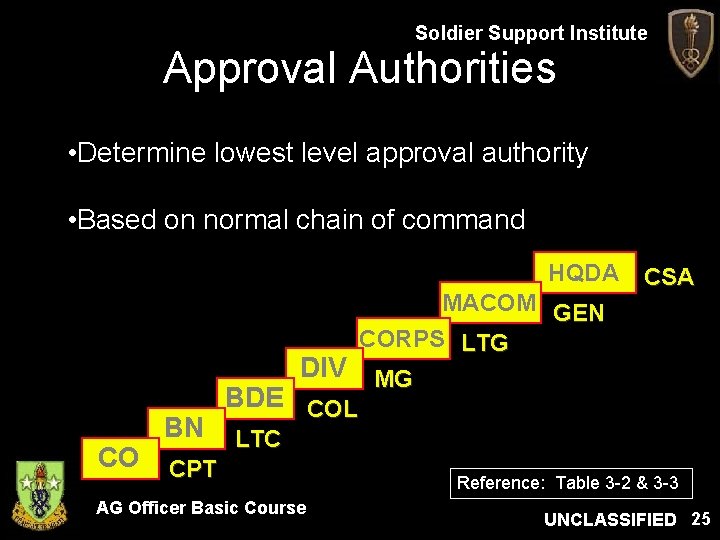 Soldier Support Institute

Approval Authorities

•Determine lowest level approval authority

•Based on normal chain of command

HQDA CSA

MACOM GEN

CORPS LTG

DIV MG

BDE COL

BN LTC

CO CPT

Reference: Table 3-2 & 3-3

AG Officer Basic Course

UNCLASSIFIED 25